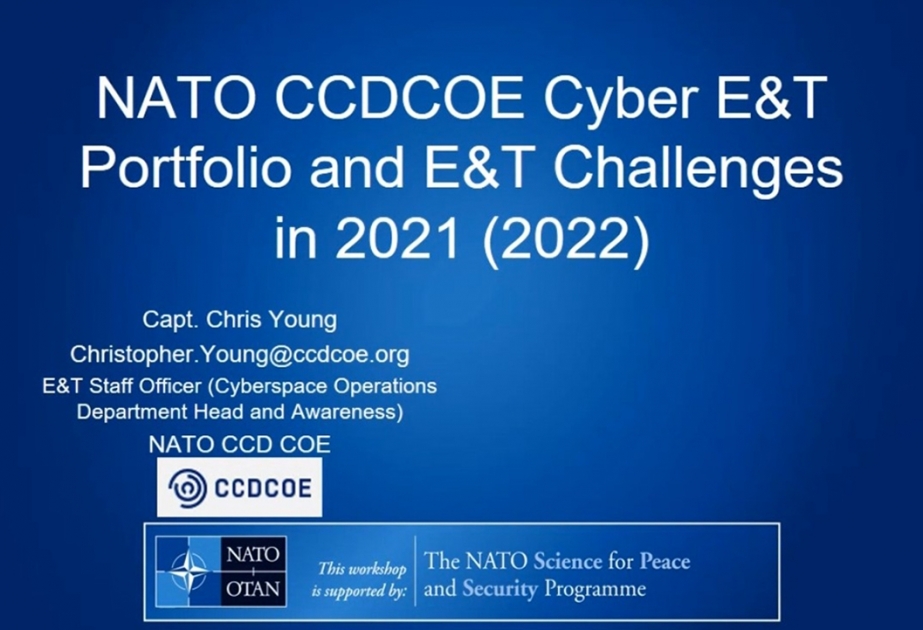 NATO CCDCOE Cyber E&T Portfolio and E&T Challenges in 2021 (2022)

Capt. Chris Young
Christopher.Young@ccdcoe.org
E&T Staff Officer (Cyberspace Operations Department Head and Awareness)
NATO CCD COE

CCDCOE

NATO
OTAN

This workshop is supported by:

The NATO Science for Peace and Security Programme